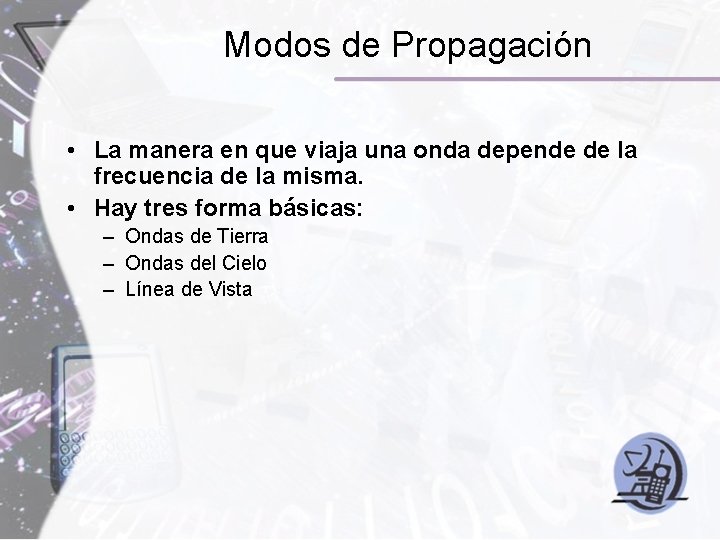 Modos de Propagación

• La manera en que viaja una onda depende de la frecuencia de la misma.
• Hay tres forma básicas:
– Ondas de Tierra
– Ondas del Cielo
– Línea de Vista